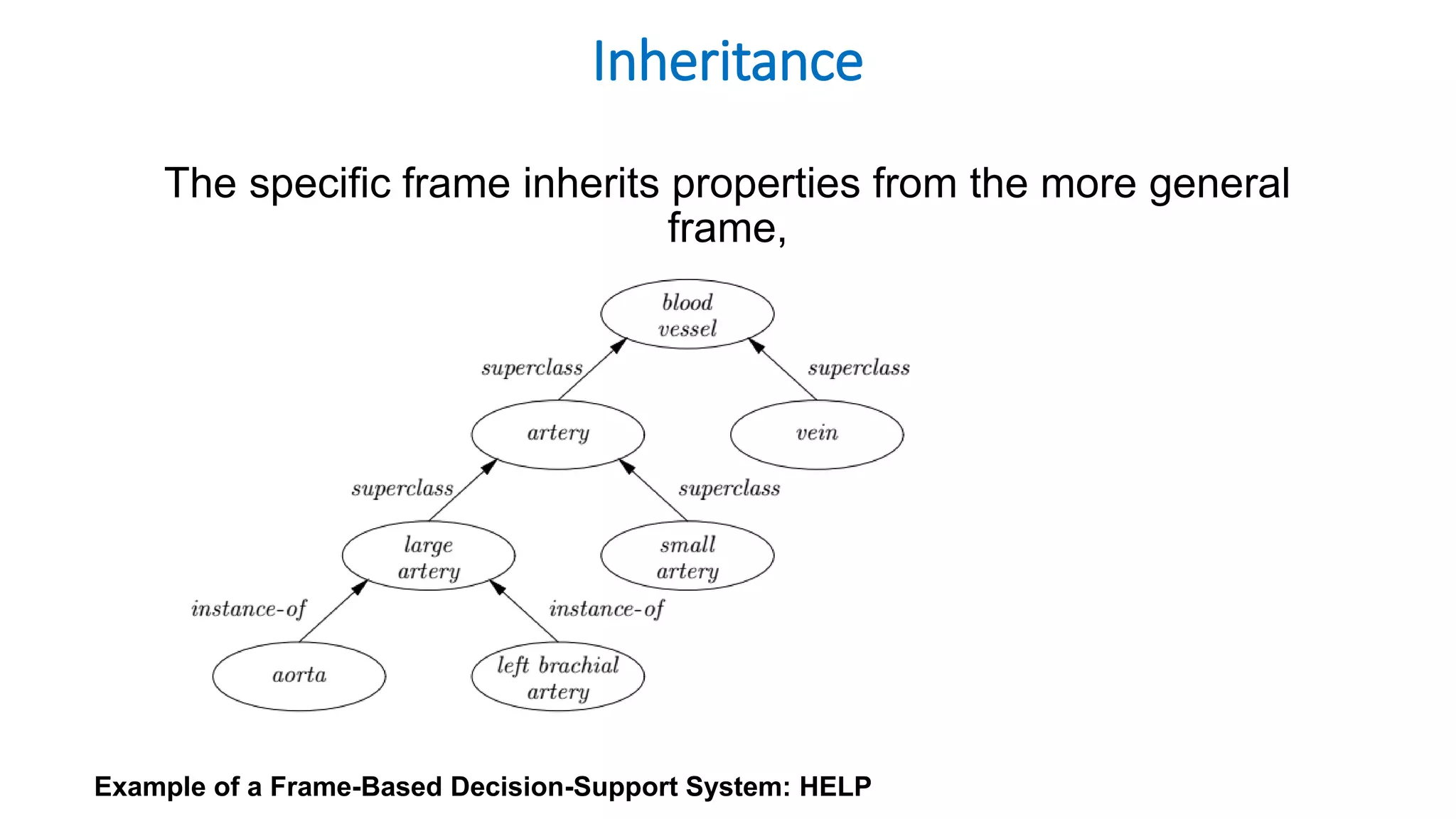 Inheritance

The specific frame inherits properties from the more general frame,

blood vessel

superclass

superclass

artery

vein

superclass

superclass

large artery

small artery

instance-of

instance-of

aorta

left brachial artery

Example of a Frame-Based Decision-Support System: HELP